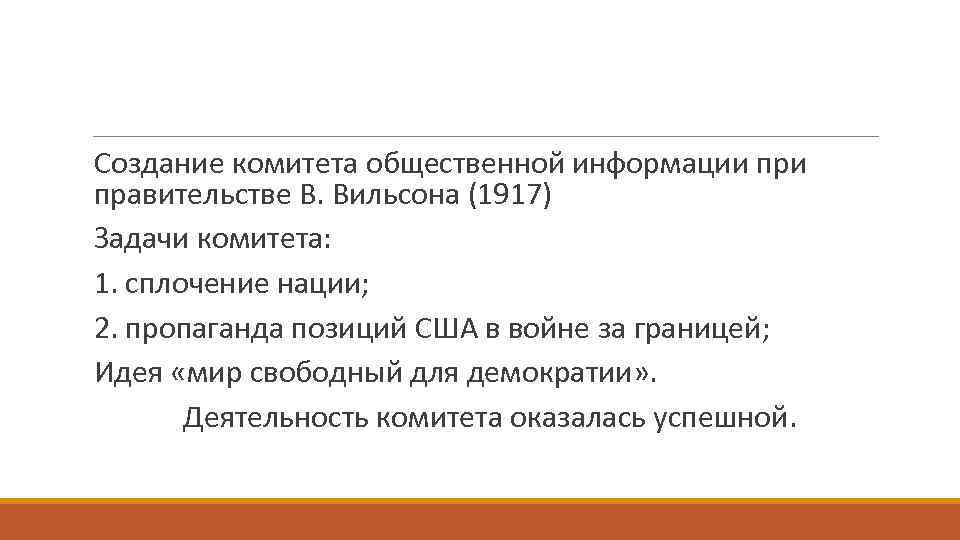 Создание комитета общественной информации при правительстве В. Вильсона (1917)

Задачи комитета:

1. сплочение нации;

2. пропаганда позиций США в войне за границей;

Идея «мир свободный для демократии».

Деятельность комитета оказалась успешной.